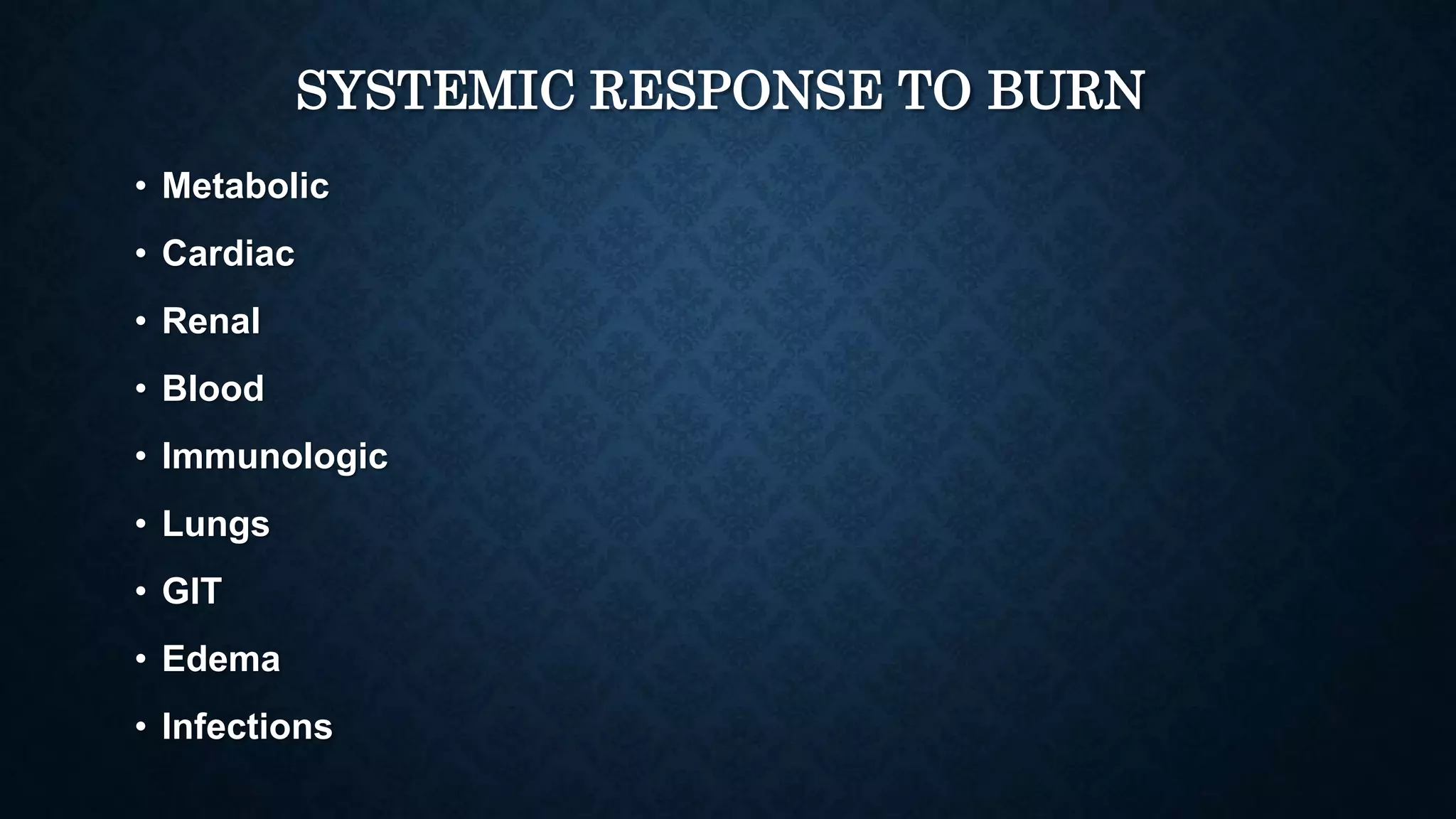 SYSTEMIC RESPONSE TO BURN

• Metabolic
• Cardiac
• Renal
• Blood
• Immunologic
• Lungs
• GIT
• Edema
• Infections